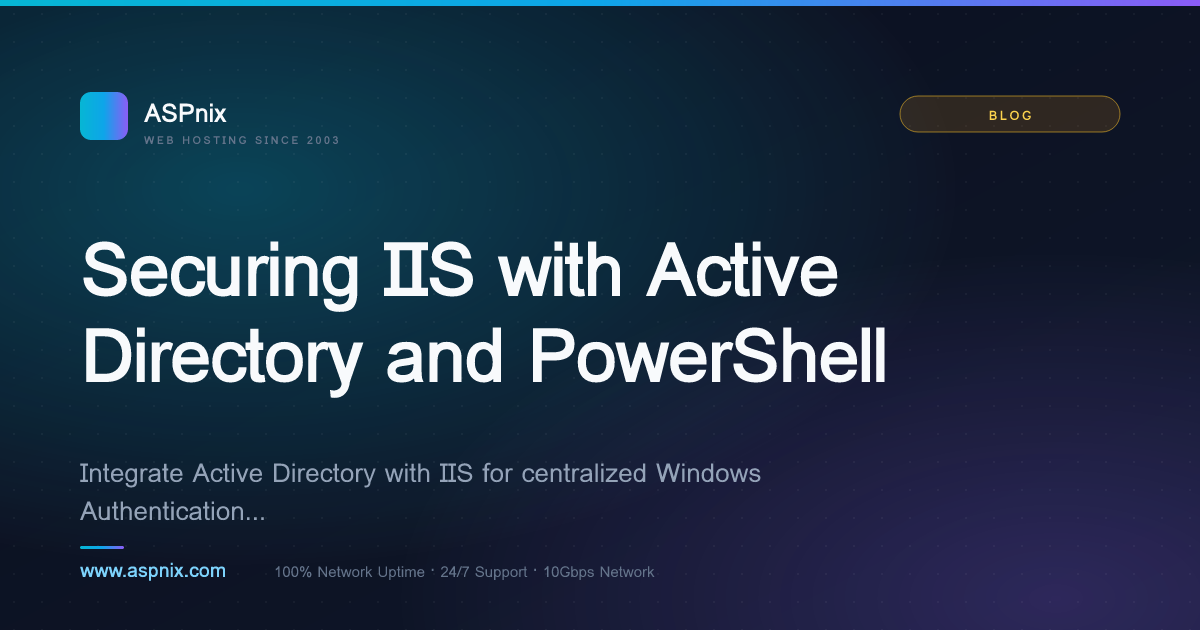 ASPnix
WEB HOSTING SINCE 2003

BLOG

Securing IIS with Active Directory and PowerShell

Integrate Active Directory with IIS for centralized Windows Authentication...

www.aspnix.com

100% Network Uptime · 24/7 Support · 10Gbps Network